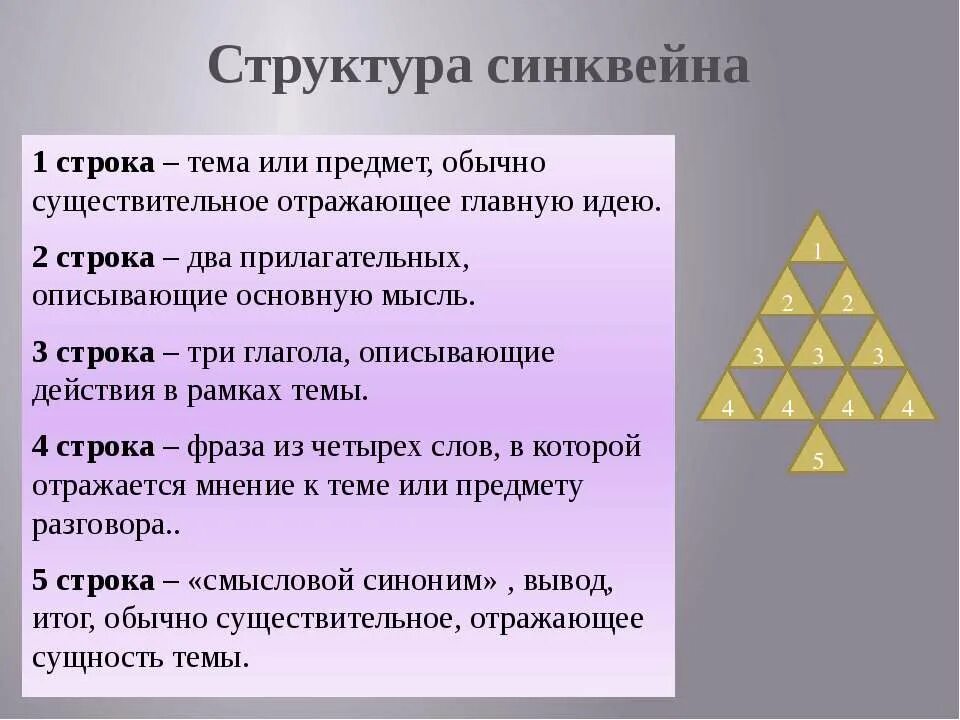 Структура синквейна

1 строка – тема или предмет, обычно существительное отражающее главную идею.

2 строка – два прилагательных, описывающие основную мысль.

3 строка – три глагола, описывающие действия в рамках темы.

4 строка – фраза из четырех слов, в которой отражается мнение к теме или предмету разговора..

5 строка – «смысловой синоним» , вывод, итог, обычно существительное, отражающее сущность темы.

1
2 2
3 3 3
4 4 4 4
5